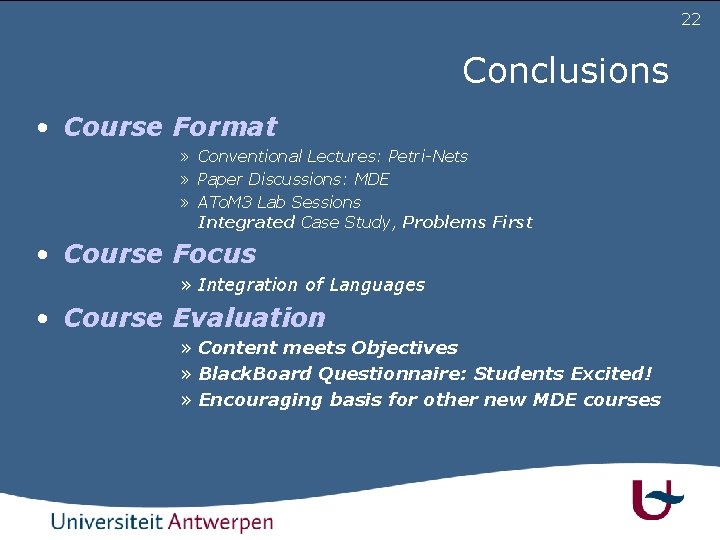 22

Conclusions

• Course Format
» Conventional Lectures: Petri-Nets
» Paper Discussions: MDE
» AToM3 Lab Sessions
Integrated Case Study, Problems First

• Course Focus
» Integration of Languages

• Course Evaluation
» Content meets Objectives
» BlackBoard Questionnaire: Students Excited!
» Encouraging basis for other new MDE courses

Universiteit Antwerpen